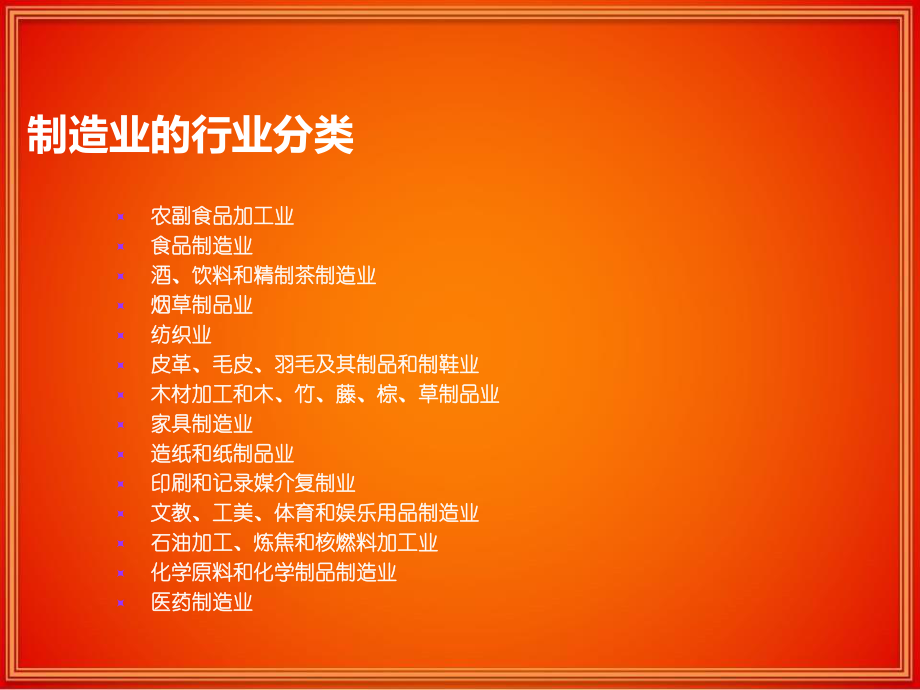 制造业的行业分类

- 农副食品加工业
- 食品制造业
- 酒、饮料和精制茶制造业
- 烟草制品业
- 纺织业
- 皮革、毛皮、羽毛及其制品和制鞋业
- 木材加工和木、竹、藤、棕、草制品业
- 家具制造业
- 造纸和纸制品业
- 印刷和记录媒介复制业
- 文教、工美、体育和娱乐用品制造业
- 石油加工、炼焦和核燃料加工业
- 化学原料和化学制品制造业
- 医药制造业